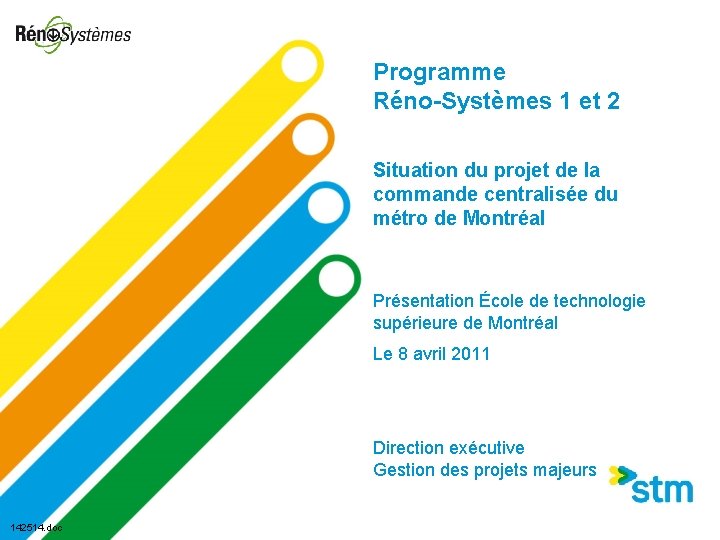 Réno Systèmes

Programme
Réno-Systèmes 1 et 2

Situation du projet de la commande centralisée du métro de Montréal

Présentation École de technologie supérieure de Montréal

Le 8 avril 2011

Direction exécutive
Gestion des projets majeurs

stm

142514.doc